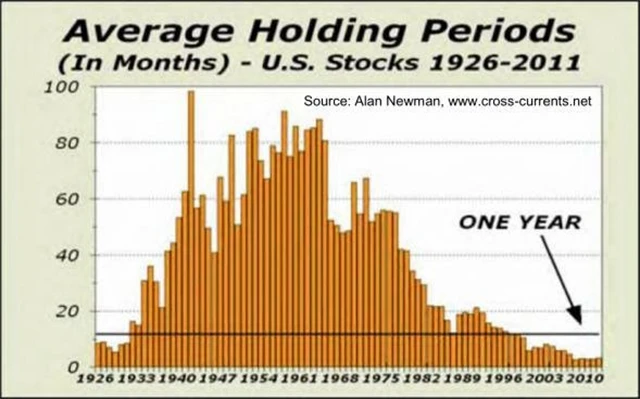 Average Holding Periods
(In Months) - U.S. Stocks 1926-2011

Source: Alan Newman, www.cross-currents.net

100
80
60
40
20
0

ONE YEAR

1926 1933 1940 1947 1954 1961 1968 1975 1982 1989 1996 2003 2010